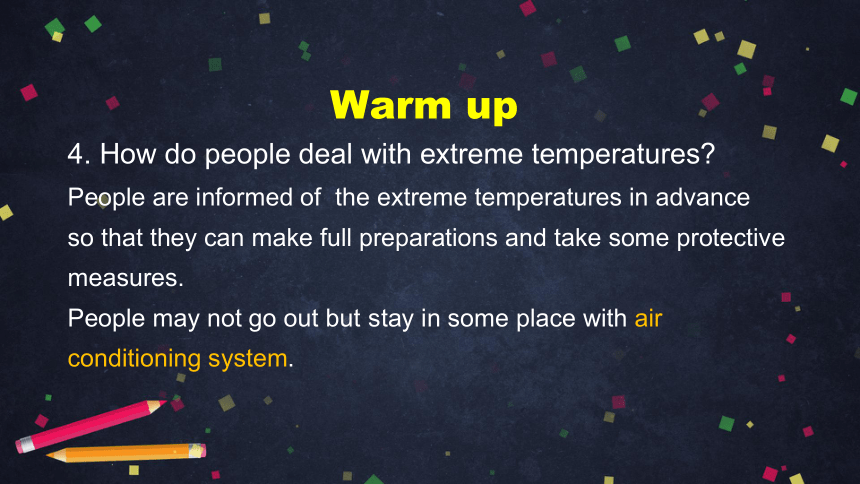 Warm up

4. How do people deal with extreme temperatures?

People are informed of  the extreme temperatures in advance so that they can make full preparations and take some protective measures.

People may not go out but stay in some place with air conditioning system.